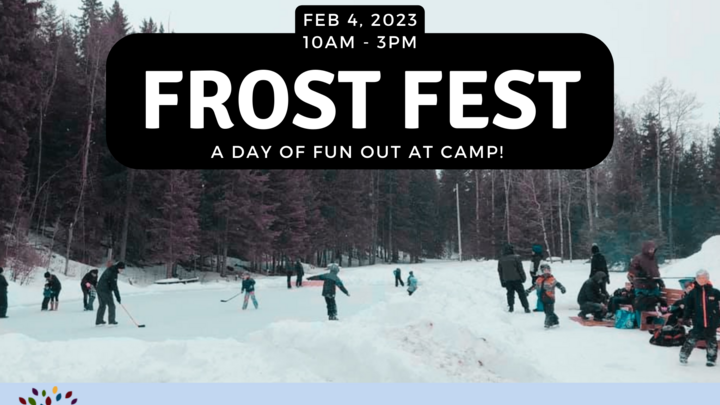 FEB 4, 2023
10AM - 3PM

FROST FEST

A DAY OF FUN OUT AT CAMP!